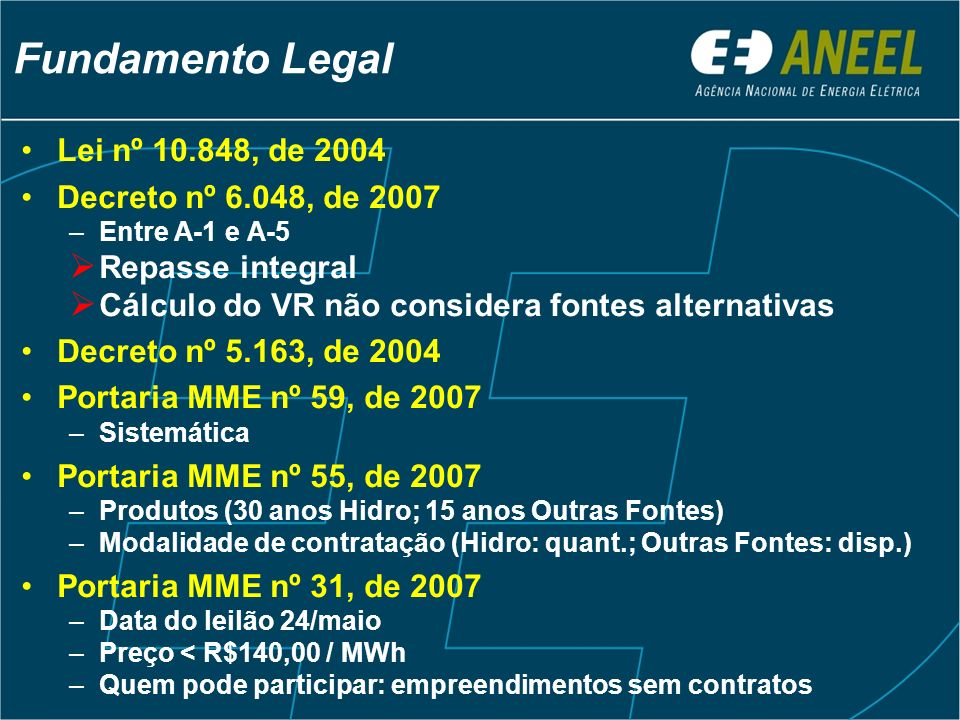 Fundamento Legal

ANEEL
AGÊNCIA NACIONAL DE ENERGIA ELÉTRICA

• Lei nº 10.848, de 2004
• Decreto nº 6.048, de 2007
– Entre A-1 e A-5
➢ Repasse integral
➢ Cálculo do VR não considera fontes alternativas
• Decreto nº 5.163, de 2004
• Portaria MME nº 59, de 2007
– Sistemática
• Portaria MME nº 55, de 2007
– Produtos (30 anos Hidro; 15 anos Outras Fontes)
– Modalidade de contratação (Hidro: quant.; Outras Fontes: disp.)
• Portaria MME nº 31, de 2007
– Data do leilão 24/maio
– Preço < R$140,00 / MWh
– Quem pode participar: empreendimentos sem contratos